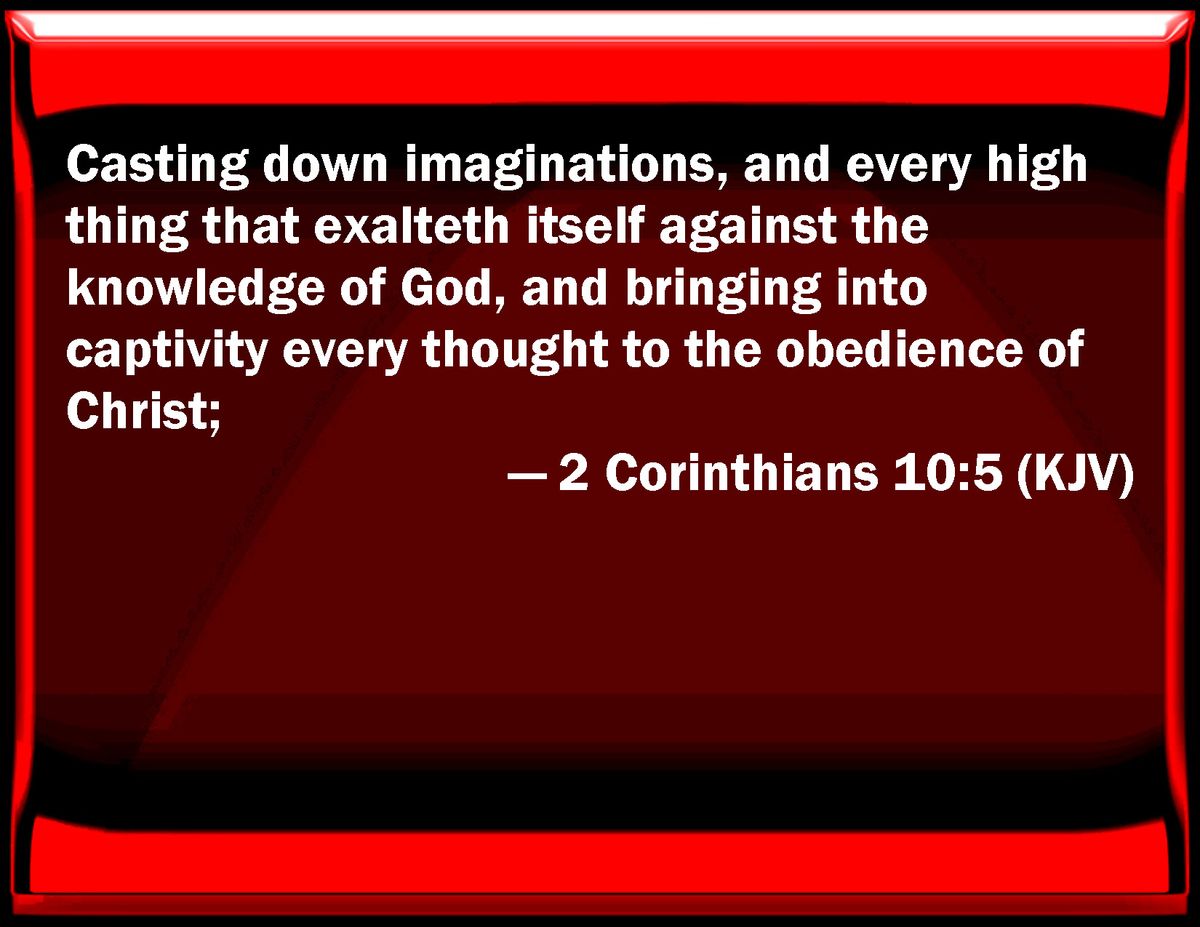 Casting down imaginations, and every high thing that exalteth itself against the knowledge of God, and bringing into captivity every thought to the obedience of Christ;

— 2 Corinthians 10:5 (KJV)